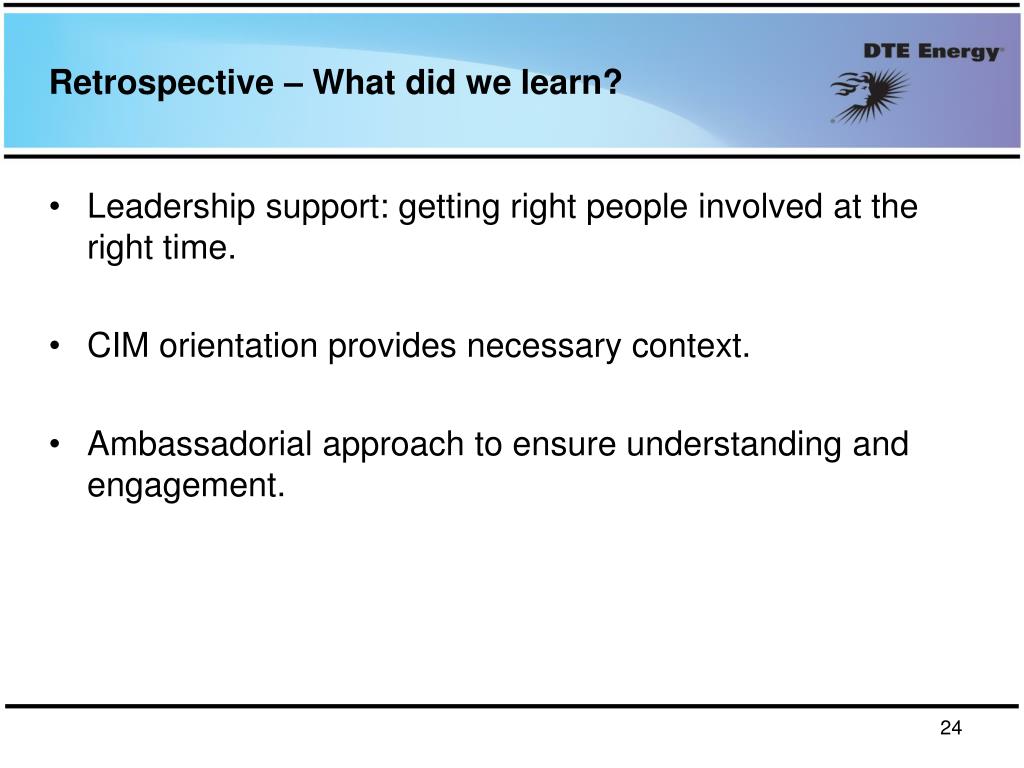 Retrospective – What did we learn?

DTE Energy

• Leadership support: getting right people involved at the right time.

• CIM orientation provides necessary context.

• Ambassadorial approach to ensure understanding and engagement.

24